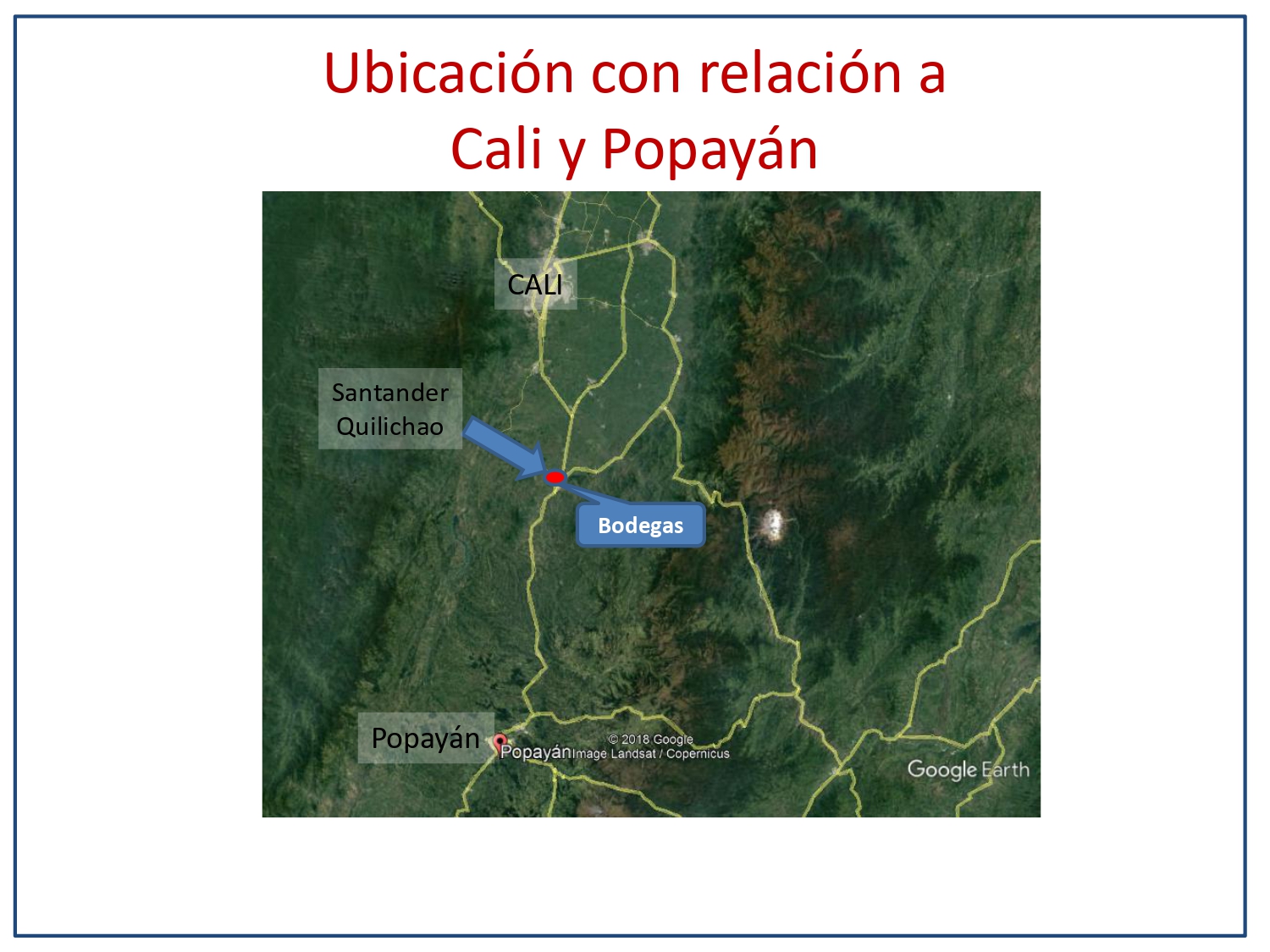 Ubicación con relación a Cali y Popayán

CALI

Santander Quilichao

Bodegas

Popayán

Popayán

© 2018 Google
Image Landsat / Copernicus

Google Earth